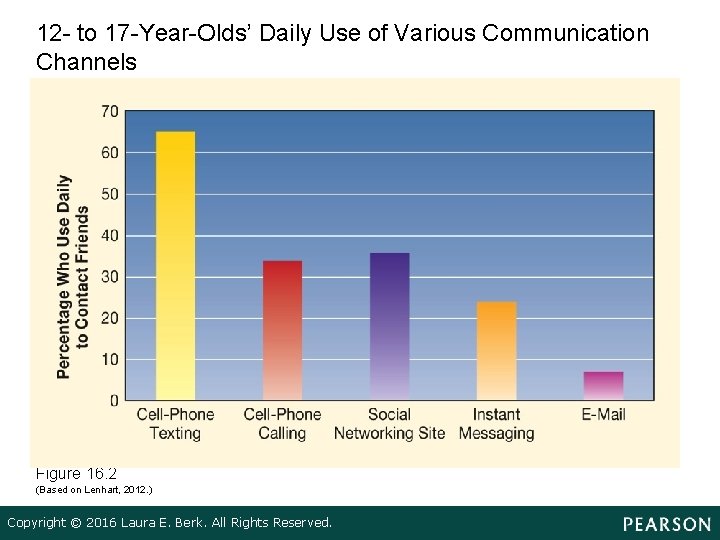 12- to 17-Year-Olds' Daily Use of Various Communication Channels

Percentage Who Use Daily to Contact Friends

70
60
50
40
30
20
10
0

Cell-Phone Texting
Cell-Phone Calling
Social Networking Site
Instant Messaging
E-Mail

Figure 16.2
(Based on Lenhart, 2012.)

Copyright © 2016 Laura E. Berk. All Rights Reserved.
PEARSON